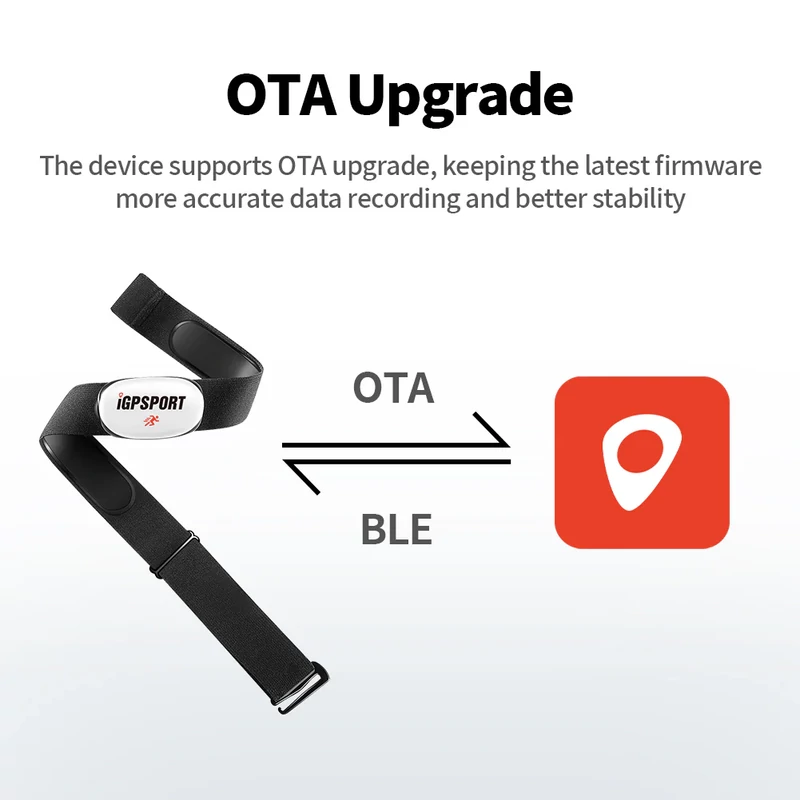 OTA Upgrade

The device supports OTA upgrade, keeping the latest firmware more accurate data recording and better stability

iGPSPORT

OTA

BLE